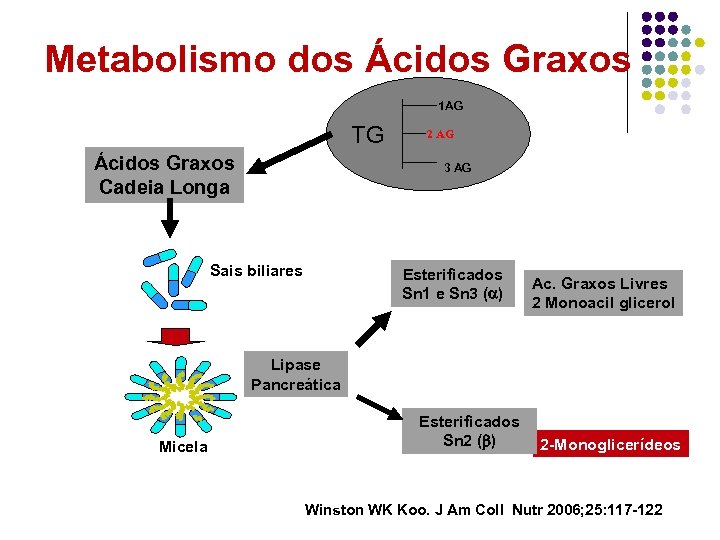 Metabolismo dos Ácidos Graxos

TG

1AG

2 AG

3 AG

Ácidos Graxos Cadeia Longa

Sais biliares

Micela

Lipase Pancreática

Esterificados Sn1 e Sn3 ($\alpha$)

Ac. Graxos Livres
2 Monoacil glicerol

Esterificados Sn2 ($\beta$)

2-Monoglicerídeos

Winston WK Koo. J Am Coll Nutr 2006;25:117-122